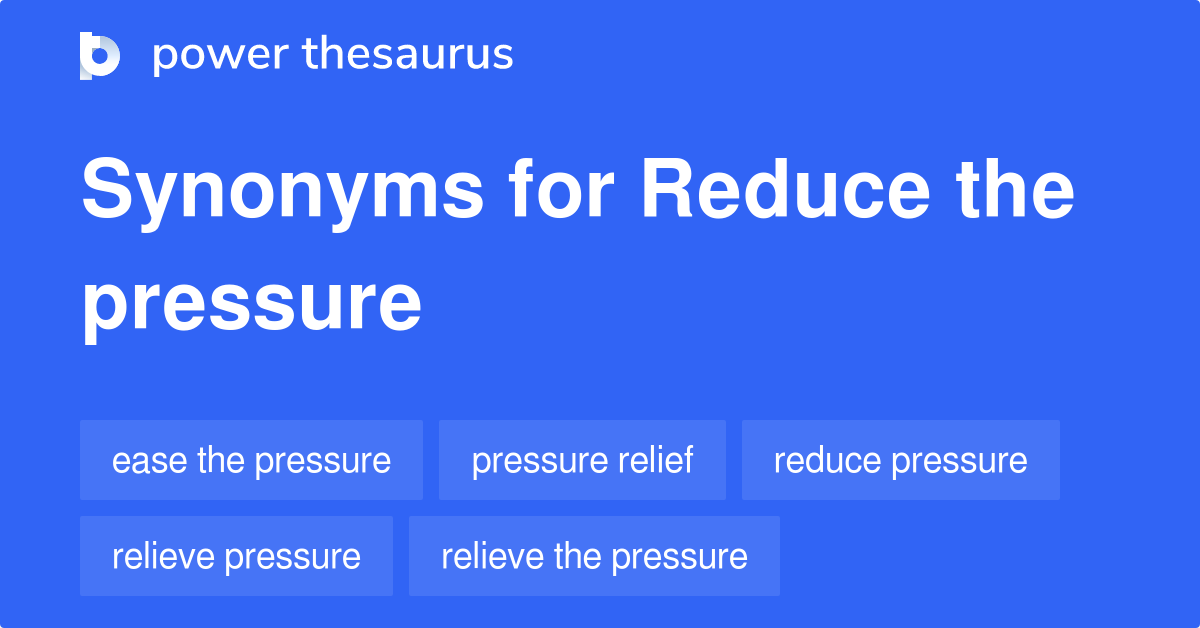 power thesaurus

Synonyms for Reduce the pressure

ease the pressure
pressure relief
reduce pressure
relieve pressure
relieve the pressure